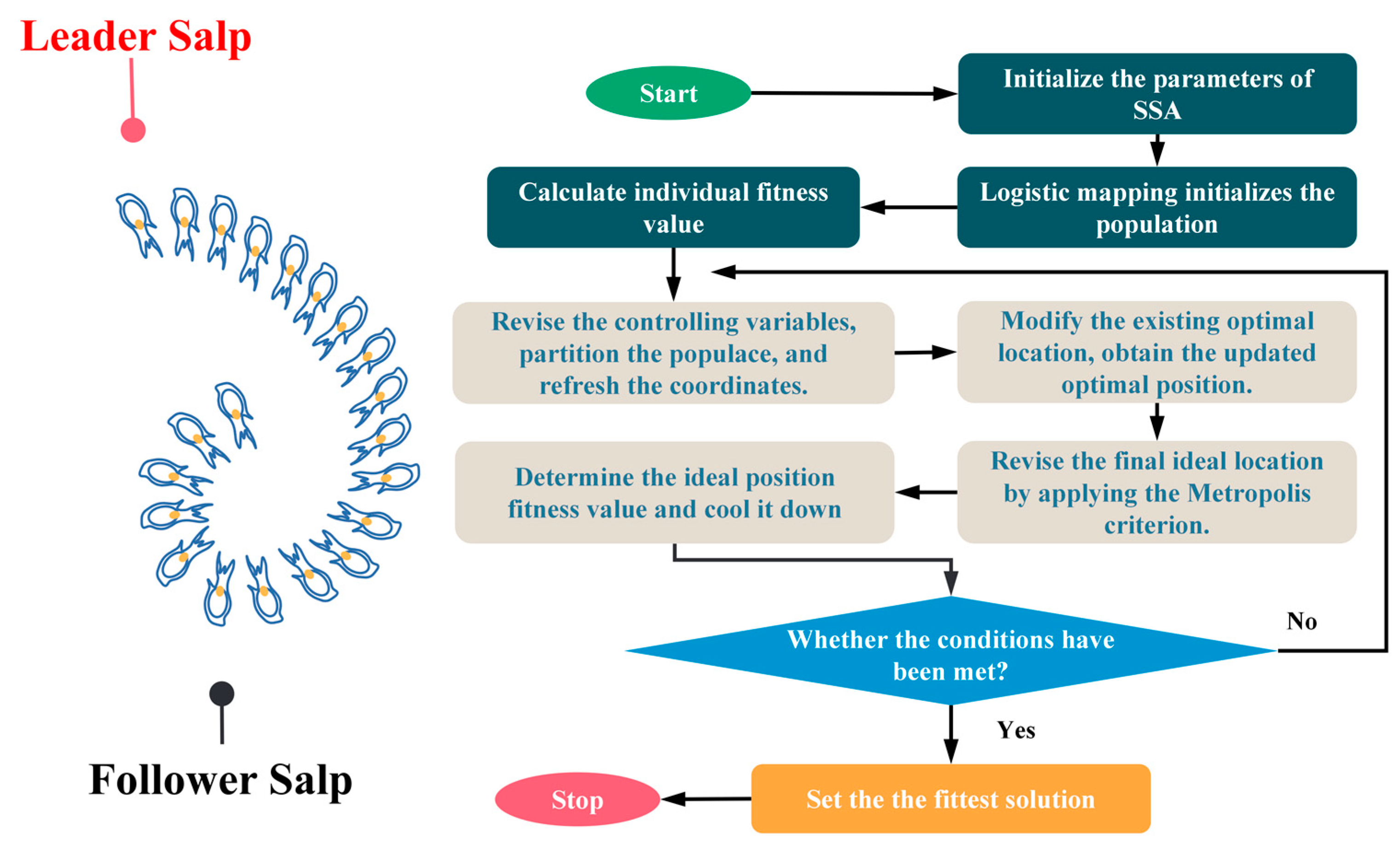 Leader Salp

Follower Salp

Start

Initialize the parameters of SSA

Logistic mapping initializes the population

Calculate individual fitness value

Revise the controlling variables, partition the populace, and refresh the coordinates.

Modify the existing optimal location, obtain the updated optimal position.

Revise the final ideal location by applying the Metropolis criterion.

Determine the ideal position fitness value and cool it down

Whether the conditions have been met?

No

Yes

Set the the fittest solution

Stop